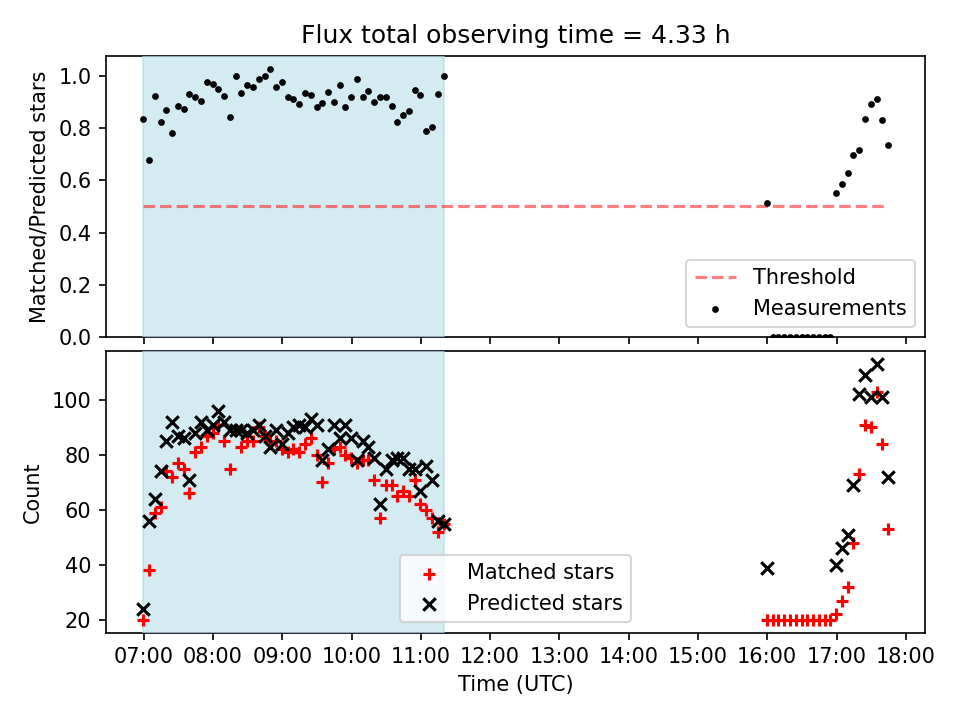 Flux total observing time = 4.33 h

Matched/Predicted stars

1.0
0.8
0.6
0.4
0.2
0.0

Threshold
Measurements

Count

100
80
60
40
20

Matched stars
Predicted stars

07:00 08:00 09:00 10:00 11:00 12:00 13:00 14:00 15:00 16:00 17:00 18:00

Time (UTC)